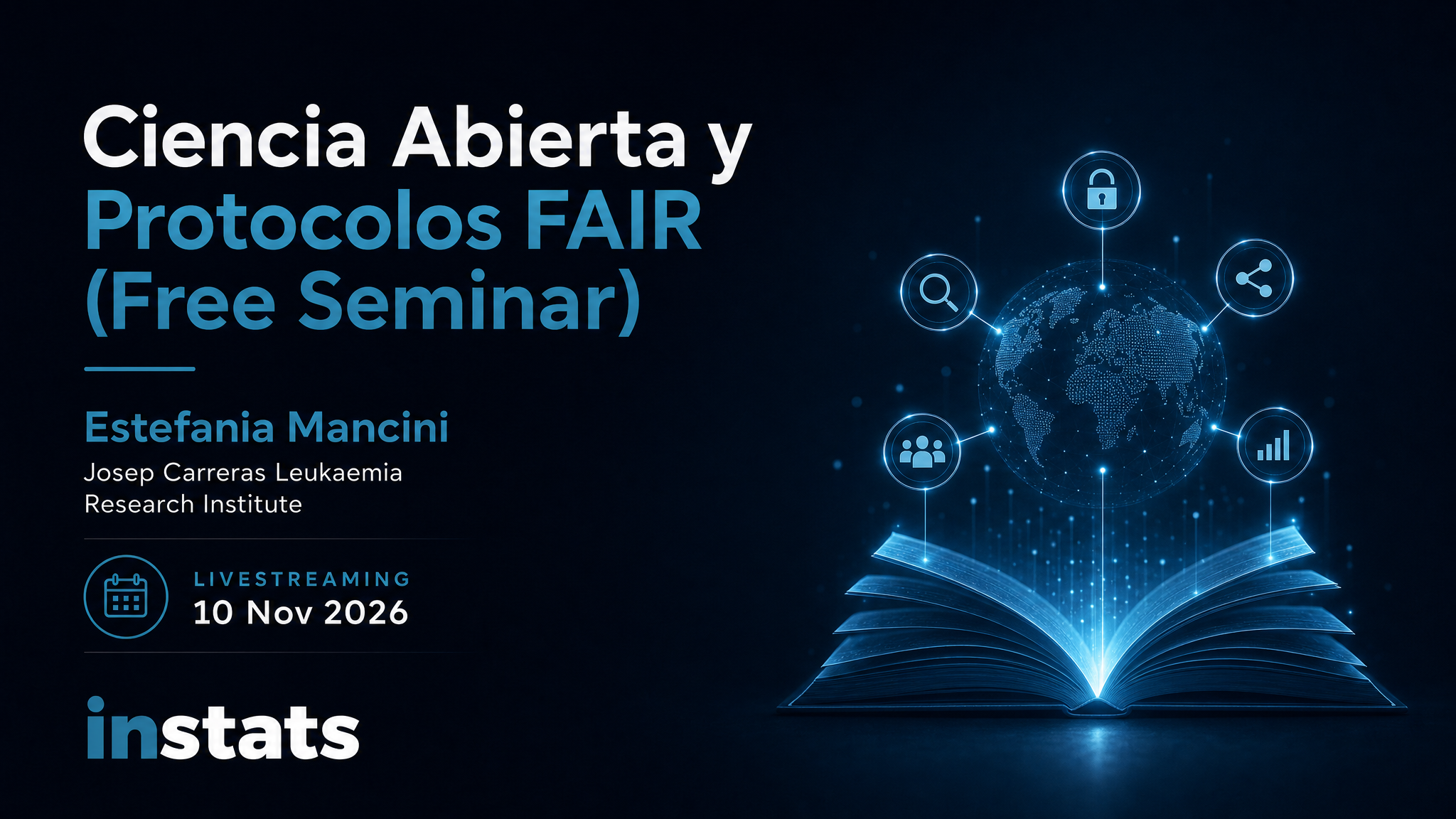 Ciencia Abierta y Protocolos FAIR (Free Seminar)

Estefania Mancini

Josep Carreras Leukaemia Research Institute

LIVESTREAMING

10 Nov 2026

instats